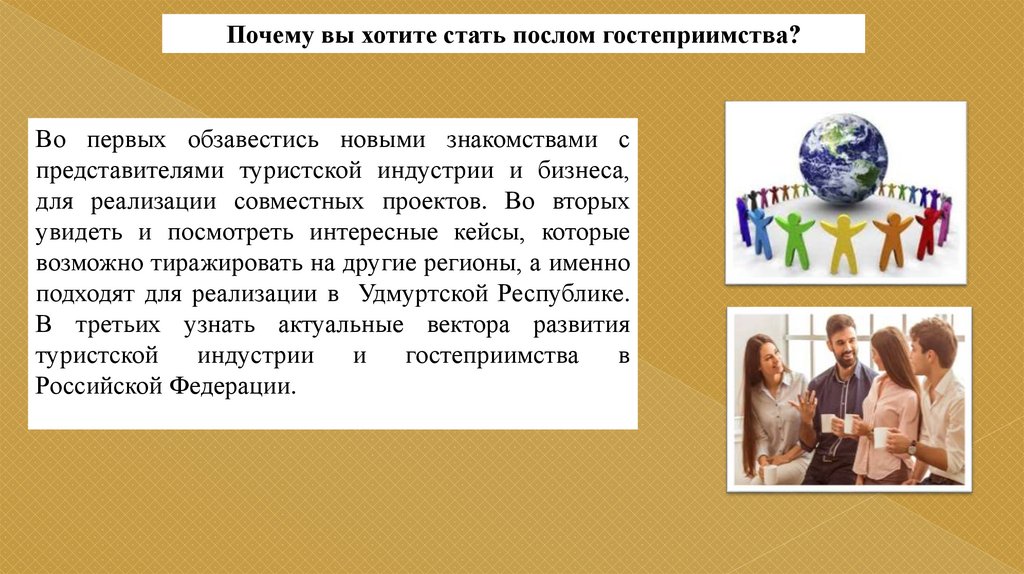 Почему вы хотите стать послом гостеприимства?

Во первых обзавестись новыми знакомствами с представителями туристской индустрии и бизнеса, для реализации совместных проектов. Во вторых увидеть и посмотреть интересные кейсы, которые возможно тиражировать на другие регионы, а именно подходят для реализации в Удмуртской Республике. В третьих узнать актуальные вектора развития туристской индустрии и гостеприимства в Российской Федерации.